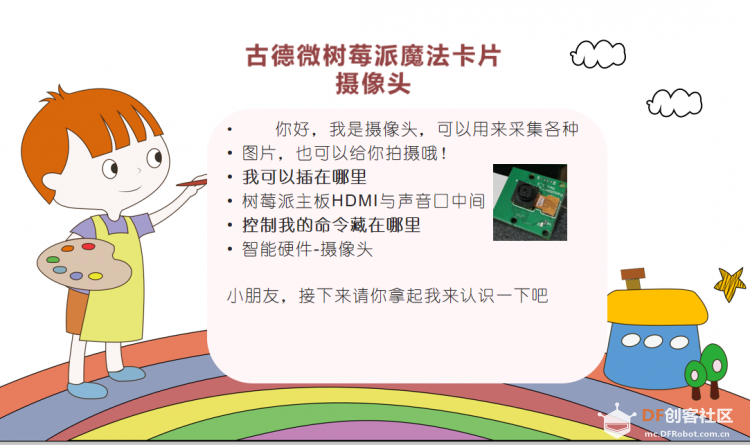 古德微树莓派魔法卡片
摄像头

• 你好，我是摄像头，可以用来采集各种
• 图片，也可以给你拍摄哦！
• 我可以插在哪里
• 树莓派主板HDMI与声音口中间
• 控制我的命令藏在哪里
• 智能硬件-摄像头

小朋友，接下来请你拿起我来认识一下吧

DF创客社区
mc.DFRobot.com.cn